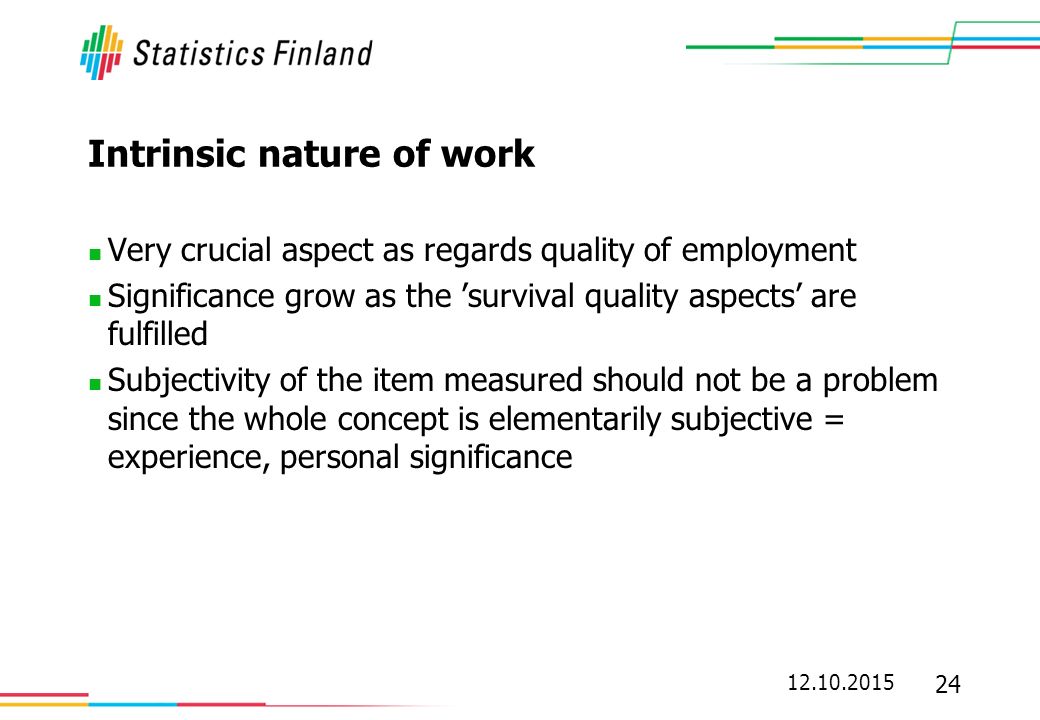 Statistics Finland

Intrinsic nature of work

Very crucial aspect as regards quality of employment

Significance grow as the ’survival quality aspects’ are fulfilled

Subjectivity of the item measured should not be a problem since the whole concept is elementarily subjective = experience, personal significance

12.10.2015

24